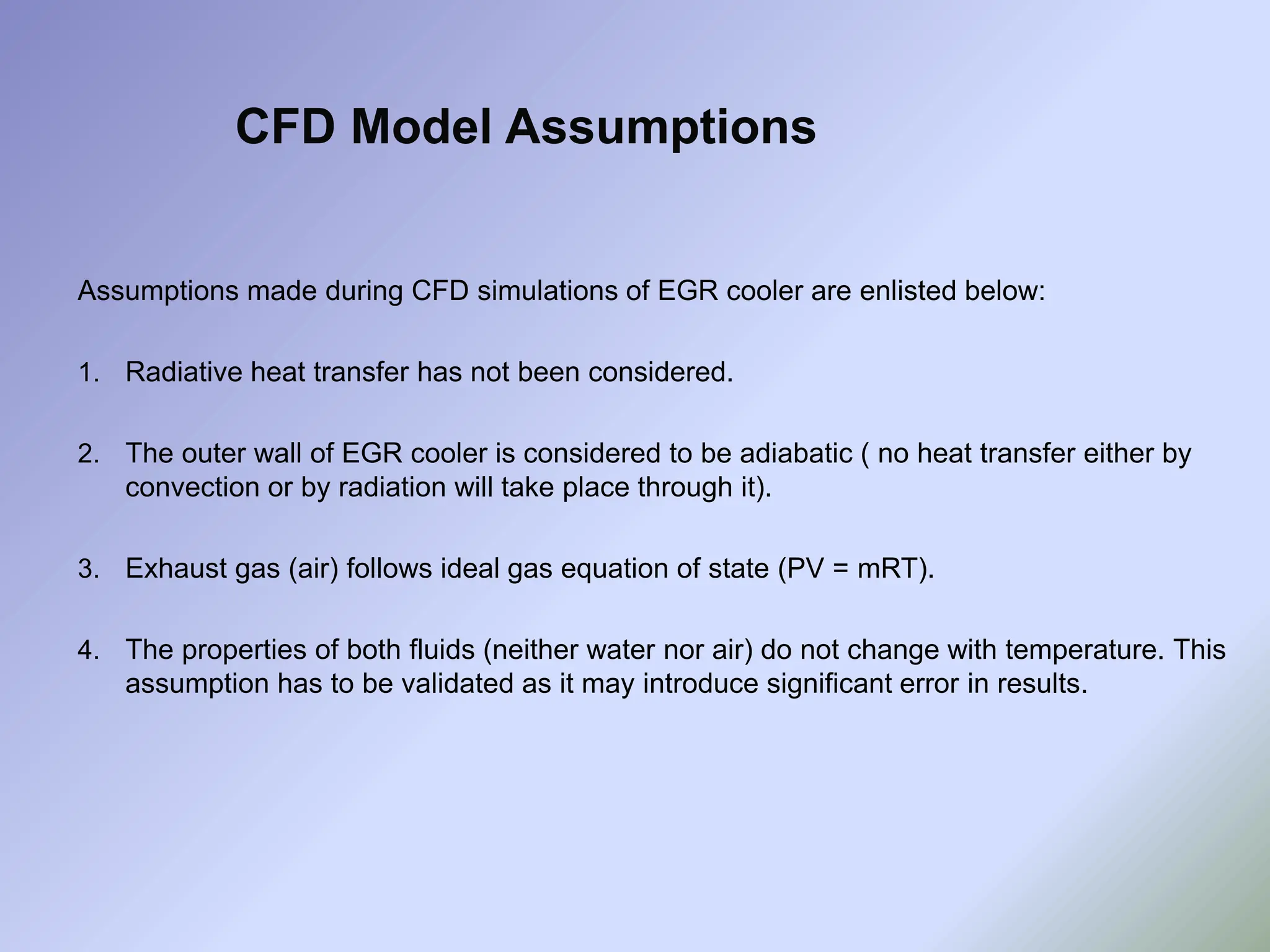 CFD Model Assumptions

Assumptions made during CFD simulations of EGR cooler are enlisted below:

1. Radiative heat transfer has not been considered.

2. The outer wall of EGR cooler is considered to be adiabatic ( no heat transfer either by convection or by radiation will take place through it).

3. Exhaust gas (air) follows ideal gas equation of state (PV = mRT).

4. The properties of both fluids (neither water nor air) do not change with temperature. This assumption has to be validated as it may introduce significant error in results.